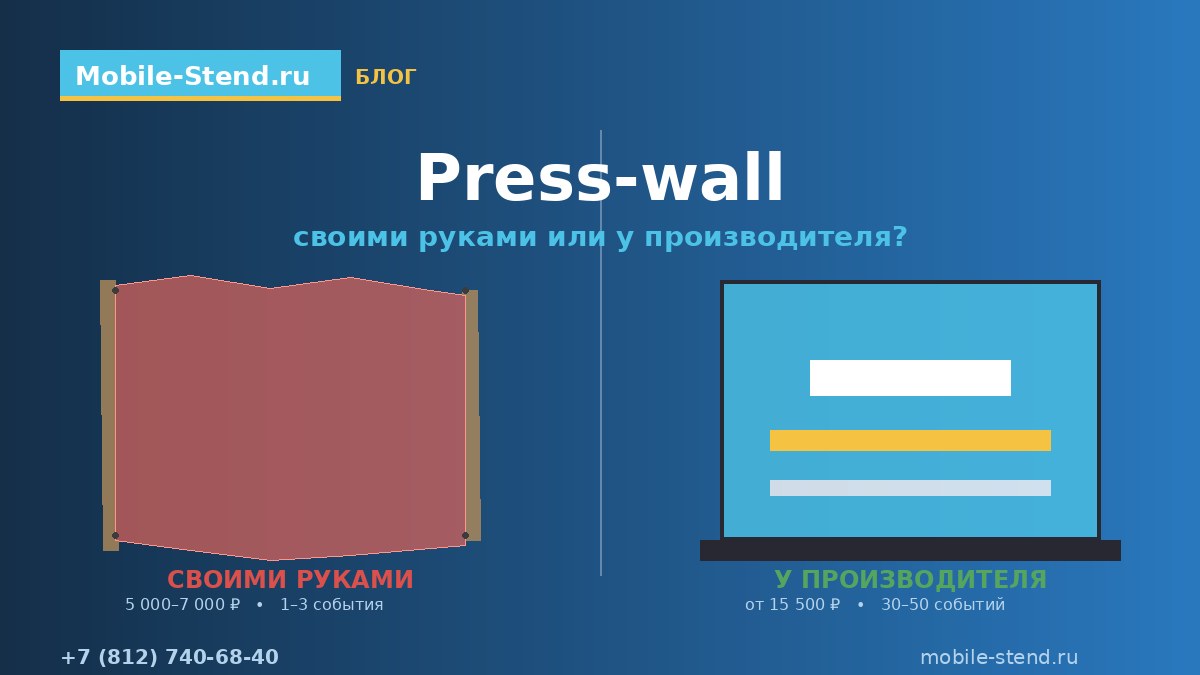 Mobile-Stend.ru БЛОГ

Press-wall

своими руками или у производителя?

СВОИМИ РУКАМИ
5 000–7 000 ₽ • 1–3 события

У ПРОИЗВОДИТЕЛЯ
от 15 500 ₽ • 30–50 событий

+7 (812) 740-68-40

mobile-stend.ru